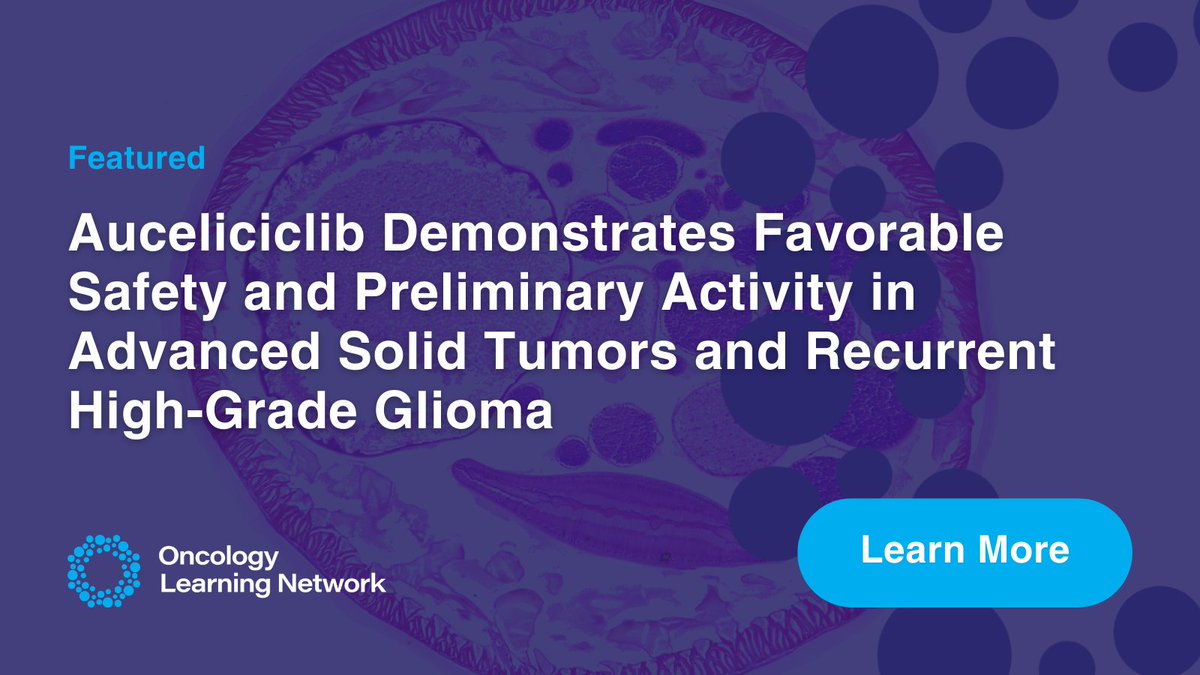 Featured

Auceliciclib Demonstrates Favorable Safety and Preliminary Activity in Advanced Solid Tumors and Recurrent High-Grade Glioma

Oncology Learning Network

Learn More